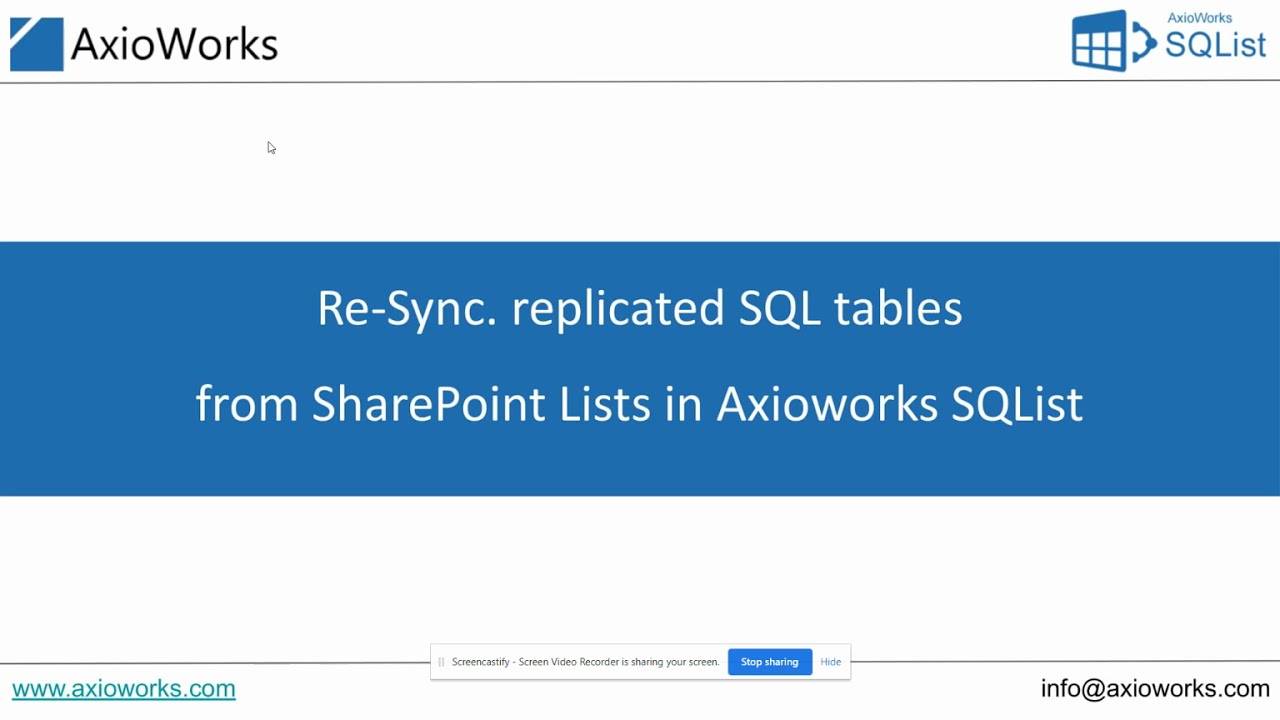 AxioWorks

AxioWorks SQList

Re-Sync. replicated SQL tables

from SharePoint Lists in Axioworks SQList

Screencastify - Screen Video Recorder is sharing your screen. Stop sharing Hide

www.axioworks.com

info@axioworks.com